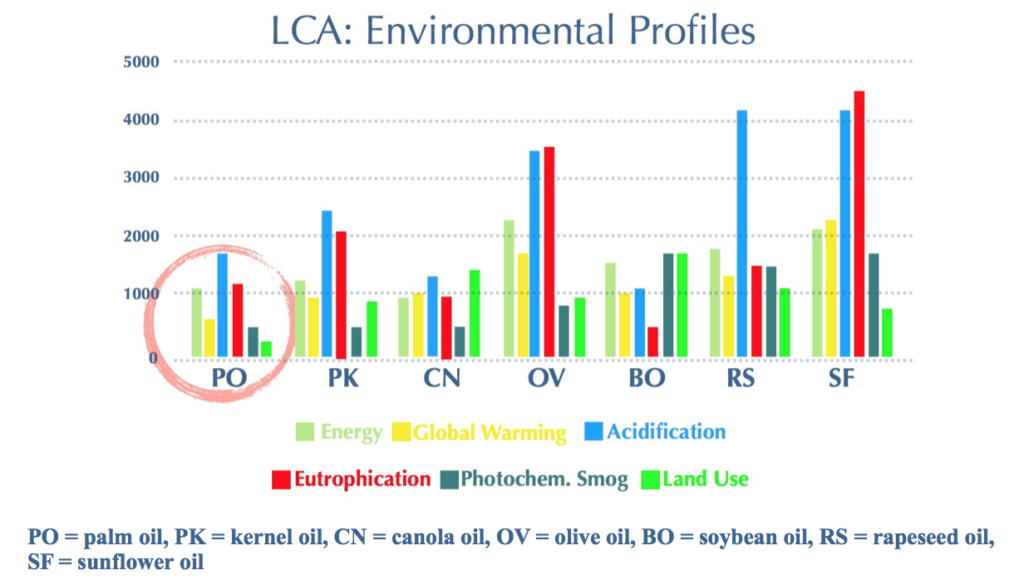 LCA: Environmental Profiles

5000
4000
3000
2000
1000
0

PO PK CN OV BO RS SF

Energy Global Warming Acidification

Eutrophication Photochem. Smog Land Use

PO = palm oil, PK = kernel oil, CN = canola oil, OV = olive oil, BO = soybean oil, RS = rapeseed oil, SF = sunflower oil